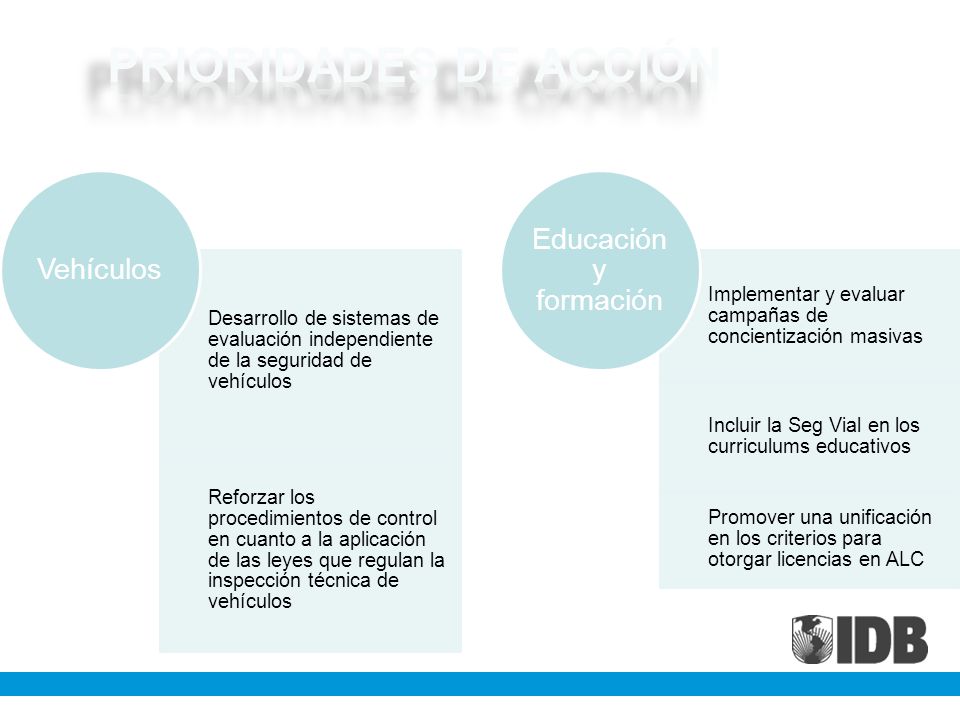 PRIORIDADES DE ACCIÓN

Vehículos

Desarrollo de sistemas de evaluación independiente de la seguridad de vehículos

Reforzar los procedimientos de control en cuanto a la aplicación de las leyes que regulan la inspección técnica de vehículos

Educación y formación

Implementar y evaluar campañas de concientización masivas

Incluir la Seg Vial en los curriculums educativos

Promover una unificación en los criterios para otorgar licencias en ALC

IDB